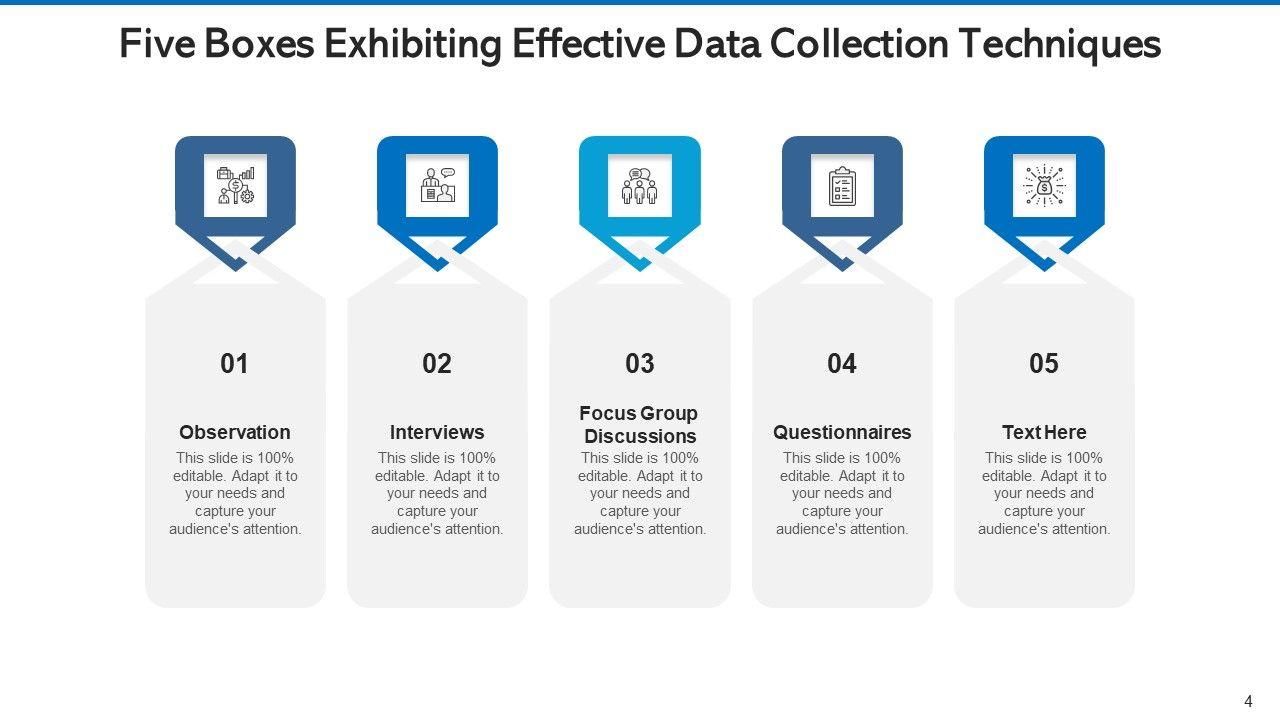 Five Boxes Exhibiting Effective Data Collection Techniques

01

Observation

This slide is 100% editable. Adapt it to your needs and capture your audience's attention.

02

Interviews

This slide is 100% editable. Adapt it to your needs and capture your audience's attention.

03

Focus Group Discussions

This slide is 100% editable. Adapt it to your needs and capture your audience's attention.

04

Questionnaires

This slide is 100% editable. Adapt it to your needs and capture your audience's attention.

05

Text Here

This slide is 100% editable. Adapt it to your needs and capture your audience's attention.

4